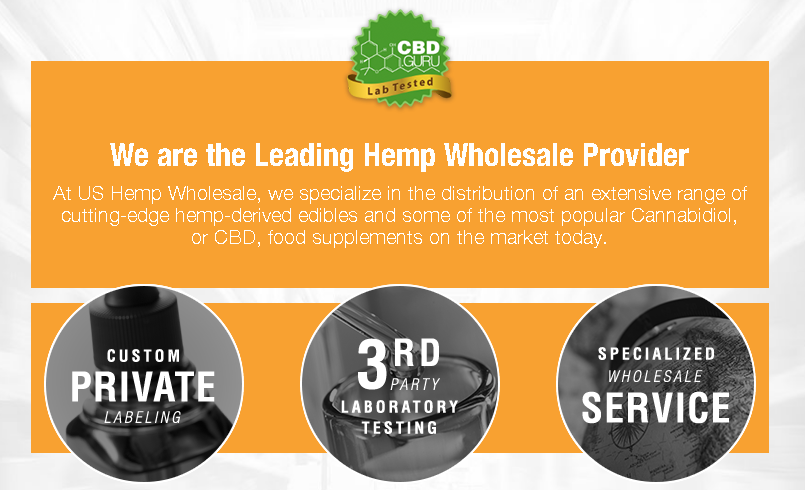 CBD GURU
Lab Tested

We are the Leading Hemp Wholesale Provider

At US Hemp Wholesale, we specialize in the distribution of an extensive range of cutting-edge hemp-derived edibles and some of the most popular Cannabidiol, or CBD, food supplements on the market today.

CUSTOM
PRIVATE
LABELING

3RD
PARTY
LABORATORY
TESTING

SPECIALIZED
WHOLESALE
SERVICE